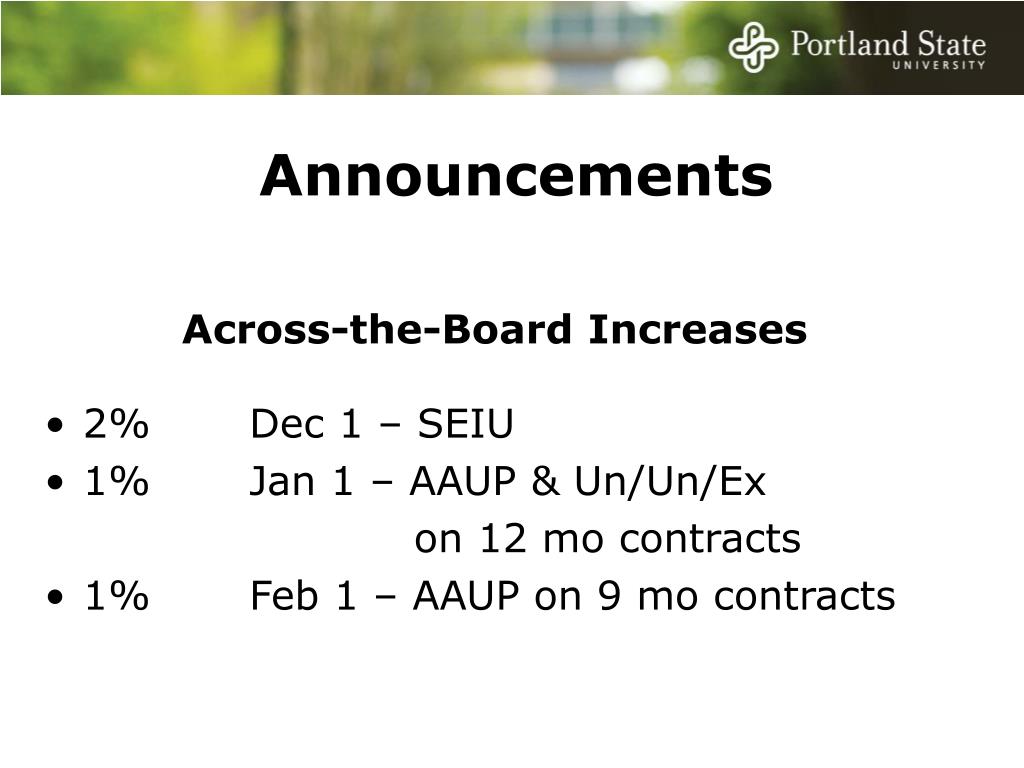 Portland State
UNIVERSITY

Announcements

Across-the-Board Increases

• 2% Dec 1 – SEIU
• 1% Jan 1 – AAUP & Un/Un/Ex on 12 mo contracts
• 1% Feb 1 – AAUP on 9 mo contracts